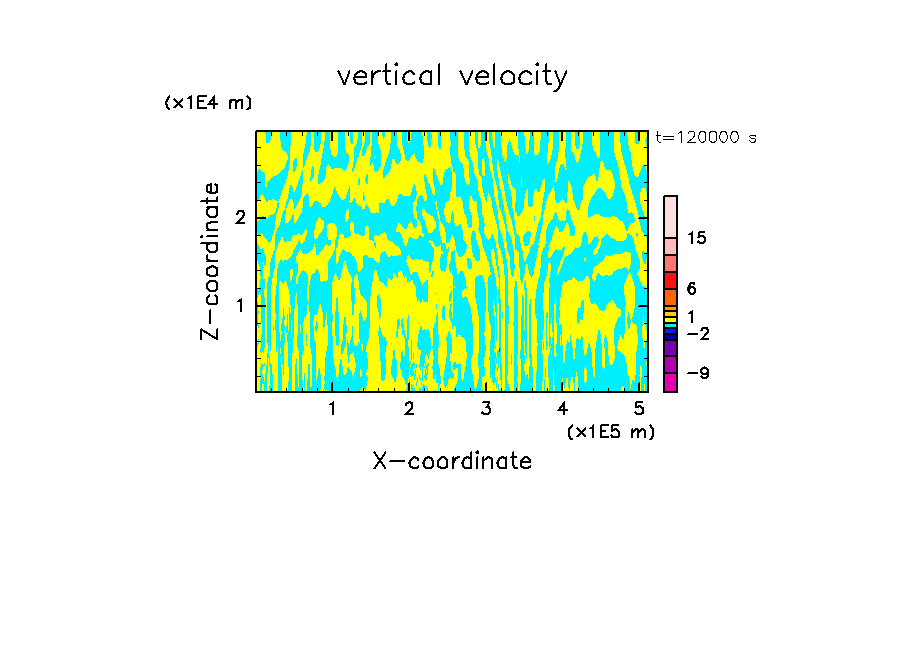 vertical velocity

(x1E4 m)

t=120000 s

Z-coordinate

2

1

15

6

1

−2

−9

1 2 3 4 5

(x1E5 m)

X-coordinate